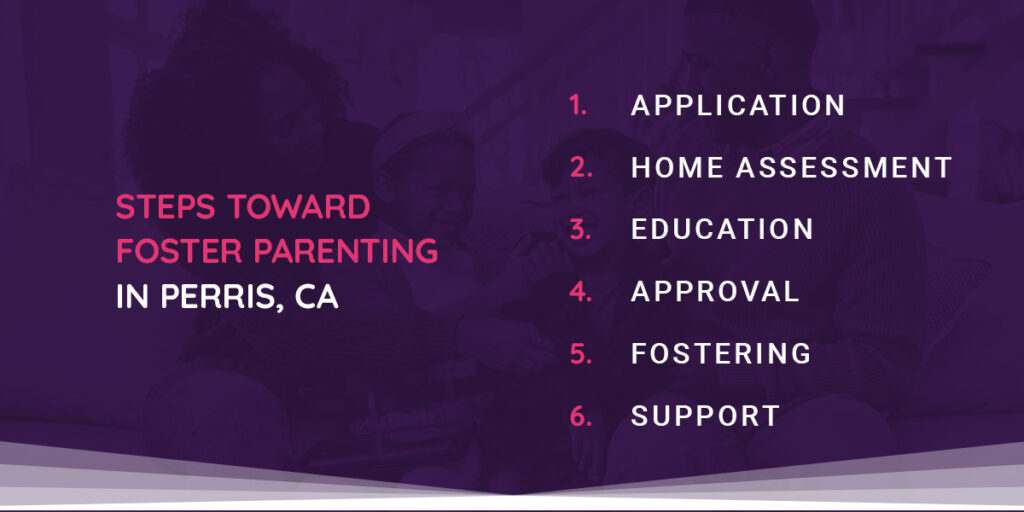 STEPS TOWARD FOSTER PARENTING IN PERRIS, CA

1. APPLICATION
2. HOME ASSESSMENT
3. EDUCATION
4. APPROVAL
5. FOSTERING
6. SUPPORT